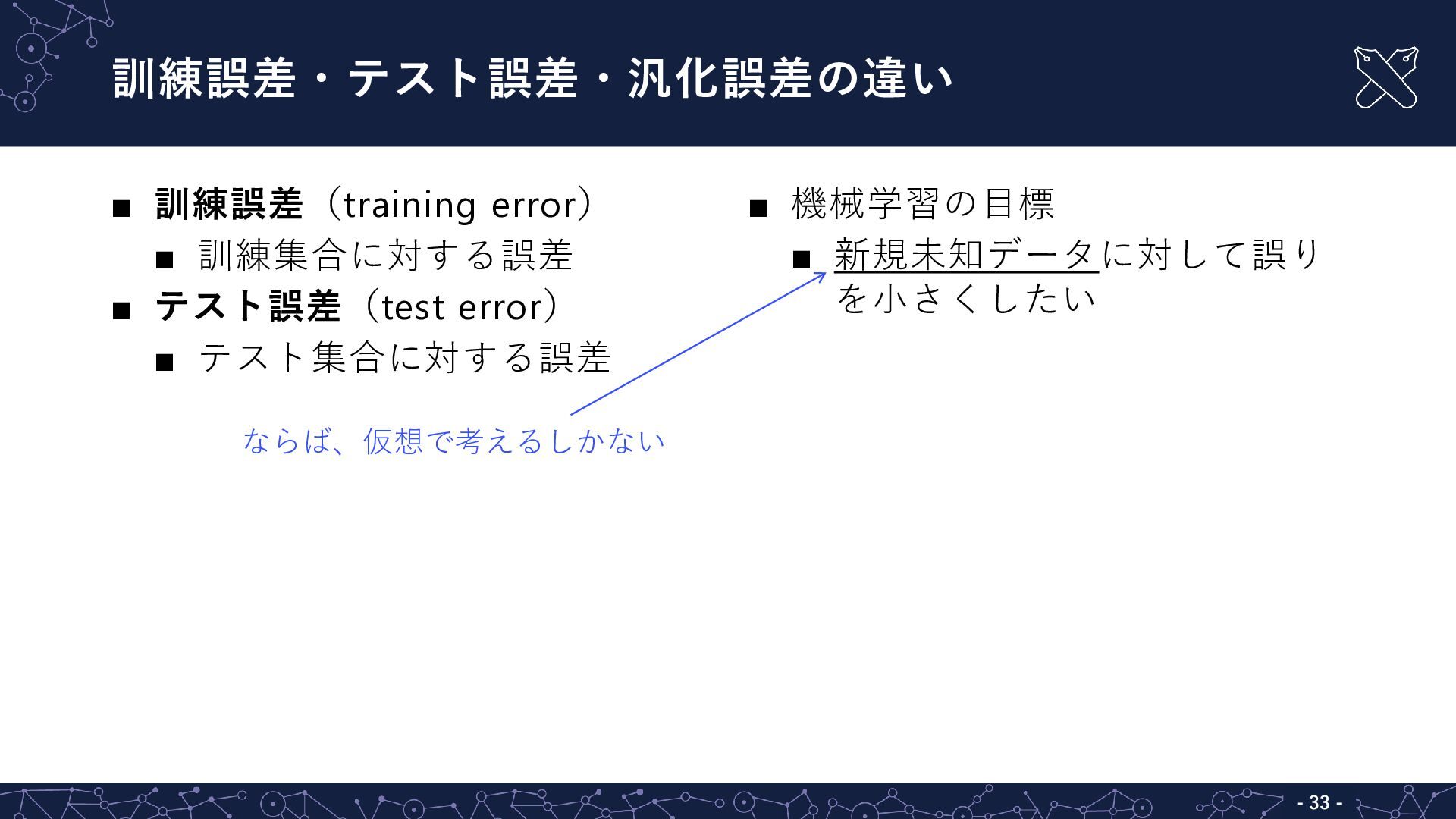 訓練誤差・テスト誤差・汎化誤差の違い

■ 訓練誤差（training error）
■ 訓練集合に対する誤差
■ テスト誤差（test error）
■ テスト集合に対する誤差

ならば、仮想で考えるしかない

■ 機械学習の目標
■ 新規未知データに対して誤りを小さくしたい

- 33 -